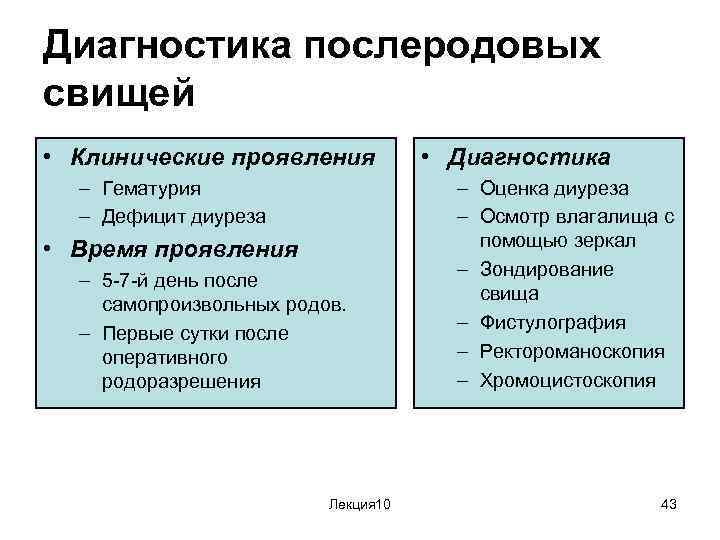 Диагностика послеродовых свищей

• Клинические проявления
– Гематурия
– Дефицит диуреза
• Время проявления
– 5-7-й день после самопроизвольных родов.
– Первые сутки после оперативного родоразрешения

• Диагностика
– Оценка диуреза
– Осмотр влагалища с помощью зеркал
– Зондирование свища
– Фистулография
– Ректороманоскопия
– Хромоцистоскопия

Лекция10

43